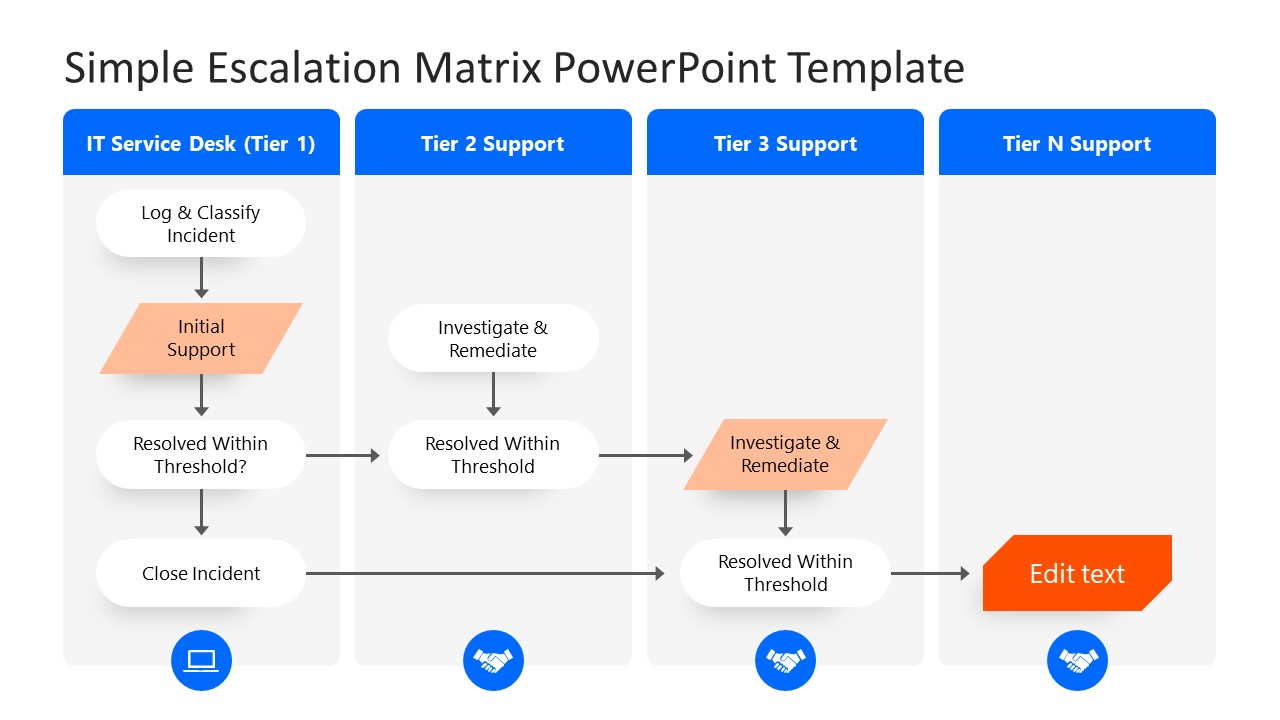 Simple Escalation Matrix PowerPoint Template

IT Service Desk (Tier 1)

Log & Classify Incident

Initial Support

Resolved Within Threshold?

Close Incident

Tier 2 Support

Investigate & Remediate

Resolved Within Threshold

Tier 3 Support

Investigate & Remediate

Resolved Within Threshold

Tier N Support

Edit text